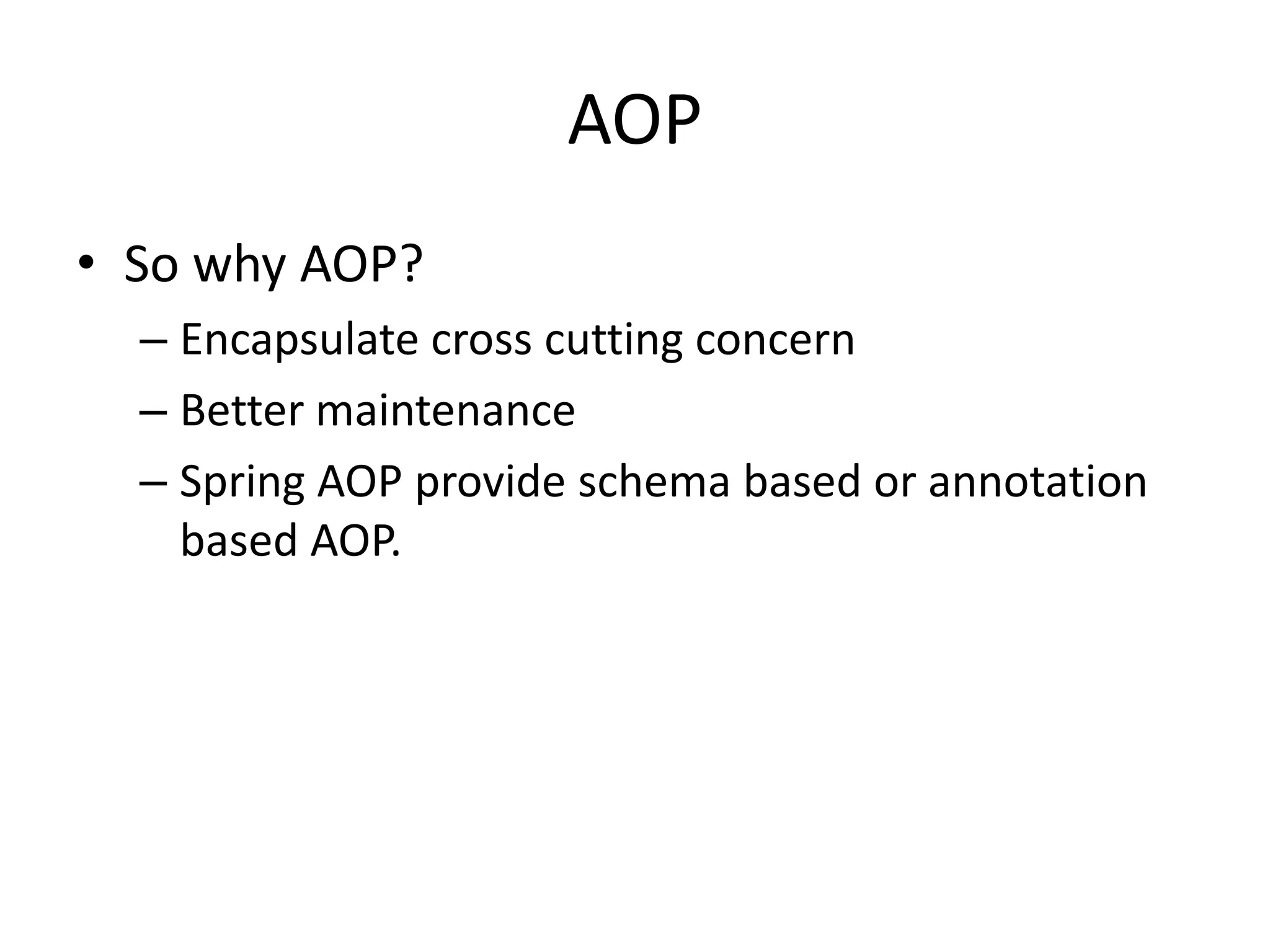 AOP

• So why AOP?
– Encapsulate cross cutting concern
– Better maintenance
– Spring AOP provide schema based or annotation based AOP.